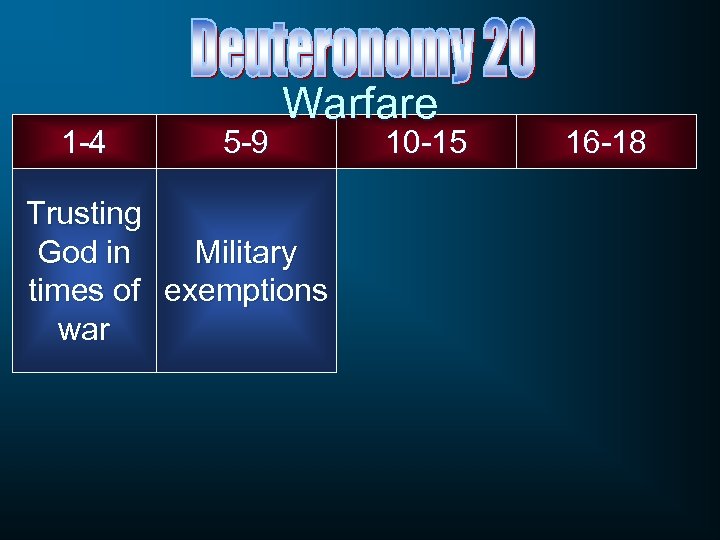 Deuteronomy 20
Warfare

| 1-4 | 5-9 | 10-15 | 16-18 |
|---|---|---|---|
| Trusting God in times of war | Military exemptions | | |